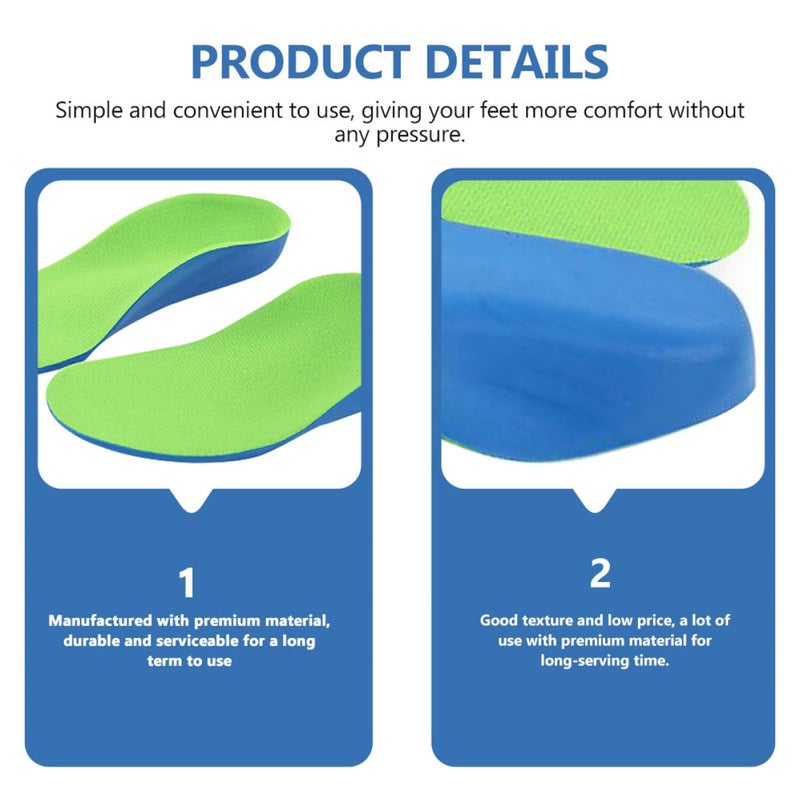 PRODUCT DETAILS

Simple and convenient to use, giving your feet more comfort without any pressure.

1

Manufactured with premium material, durable and serviceable for a long term to use

2

Good texture and low price, a lot of use with premium material for long-serving time.